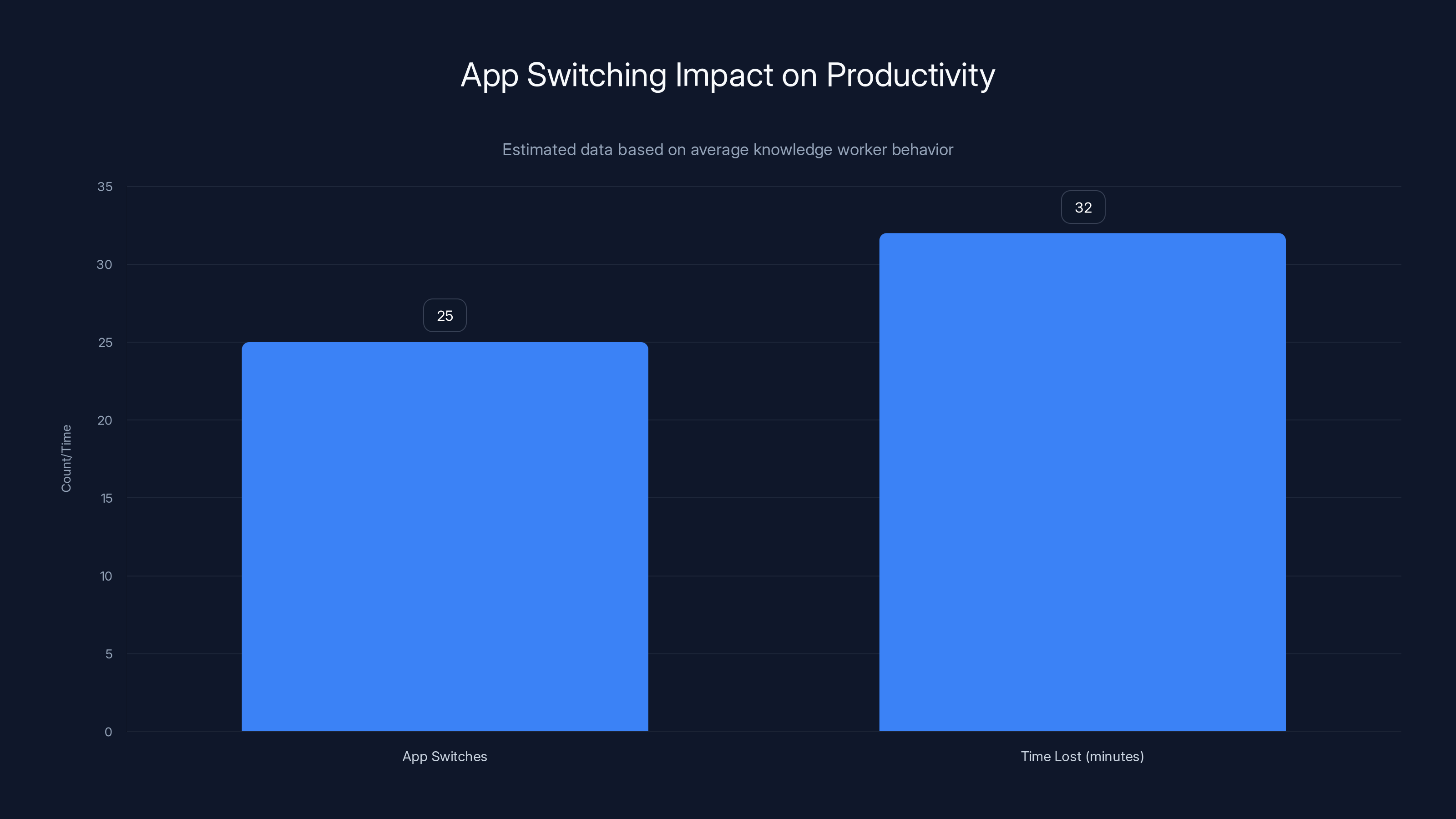 App Switching Impact on Productivity

Estimated data based on average knowledge worker behavior

Count/Time

35
30
25
20
15
10
5
0

25
32

App Switches
Time Lost (minutes)